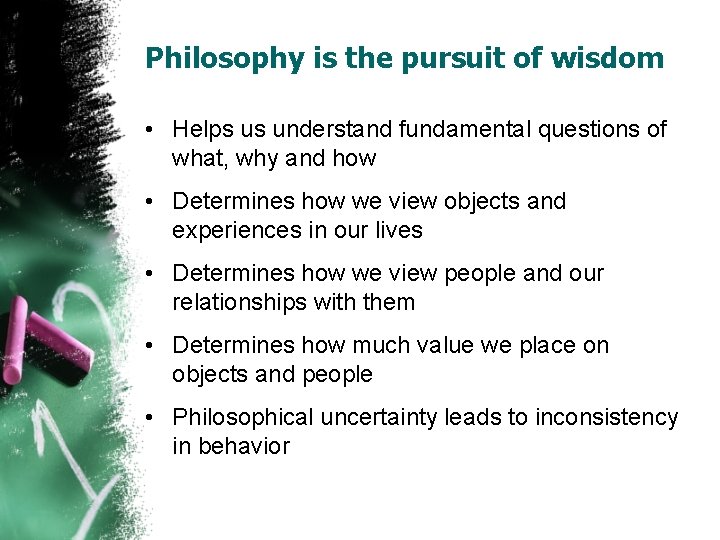 Philosophy is the pursuit of wisdom

• Helps us understand fundamental questions of what, why and how

• Determines how we view objects and experiences in our lives

• Determines how we view people and our relationships with them

• Determines how much value we place on objects and people

• Philosophical uncertainty leads to inconsistency in behavior